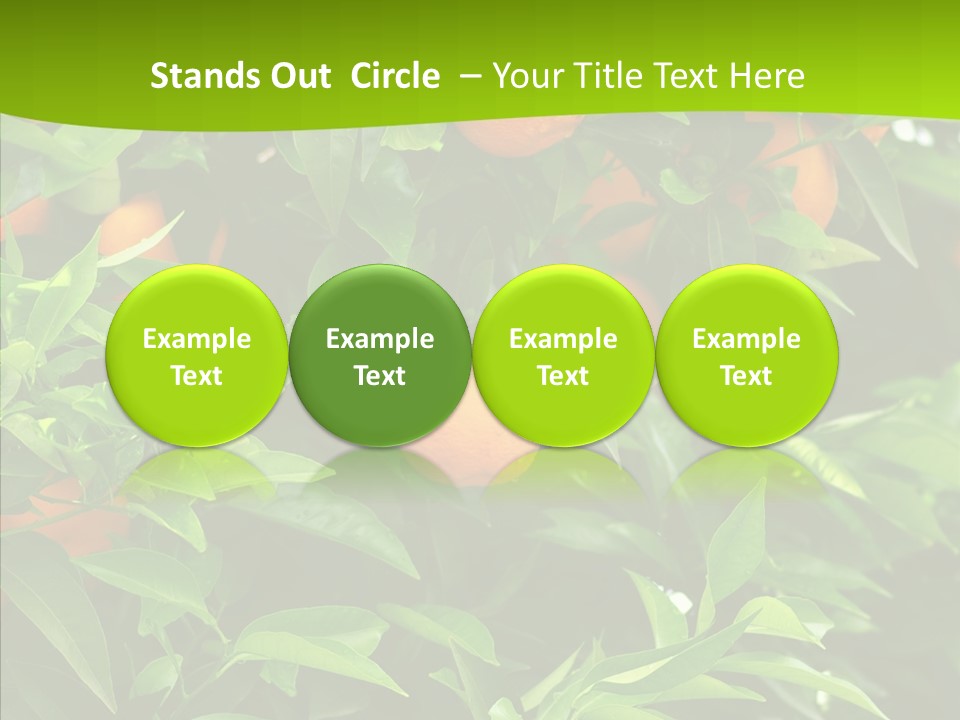 Stands Out Circle – Your Title Text Here

Example Text

Example Text

Example Text

Example Text